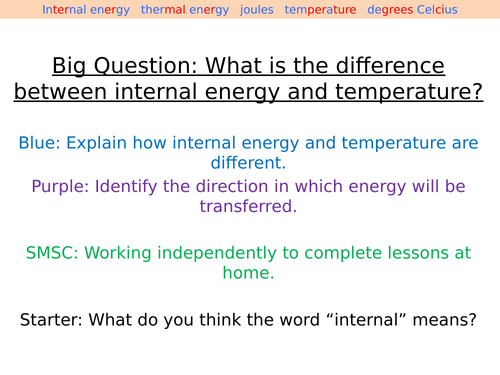 Internal energy thermal energy joules temperature degrees Celcius

Big Question: What is the difference between internal energy and temperature?

Blue: Explain how internal energy and temperature are different.

Purple: Identify the direction in which energy will be transferred.

SMSC: Working independently to complete lessons at home.

Starter: What do you think the word “internal” means?